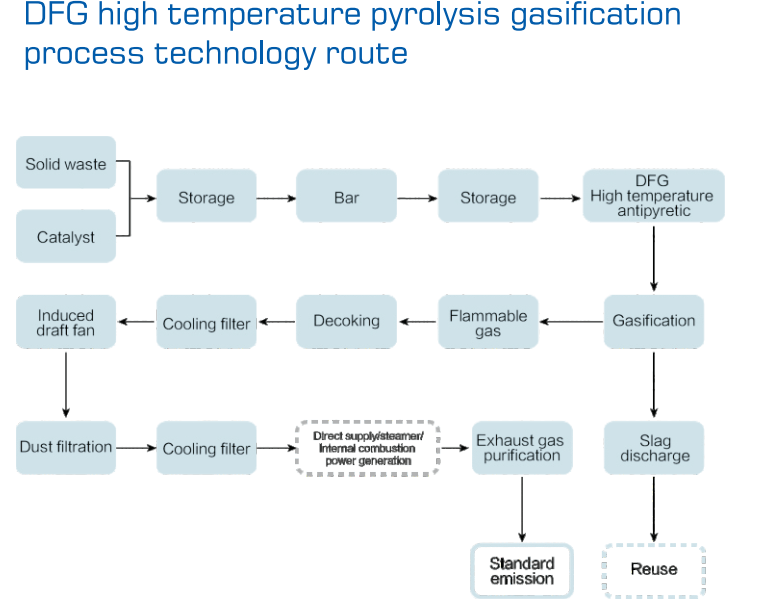 DFG high temperature pyrolysis gasification process technology route

Solid waste

Catalyst

Storage

Bar

Storage

DFG
High temperature antipyretic

Gasification

Flammable gas

Decoking

Cooling filter

Induced draft fan

Dust filtration

Cooling filter

Direct supply/steamer/ Internal combustion power generation

Exhaust gas purification

Slag discharge

Standard emission

Reuse